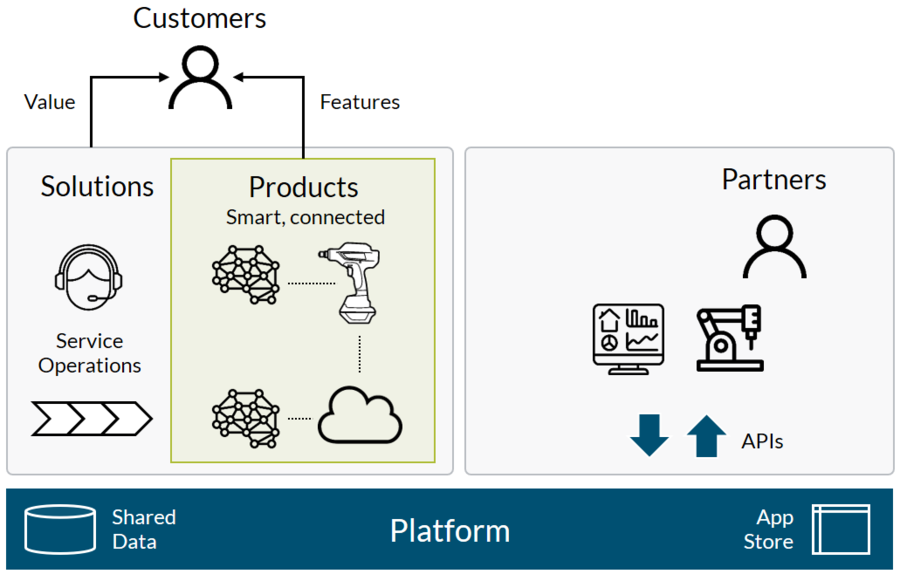 Customers

Value

Features

Solutions

Service Operations

Products
Smart, connected

Partners

APIs

Shared Data

Platform

App Store